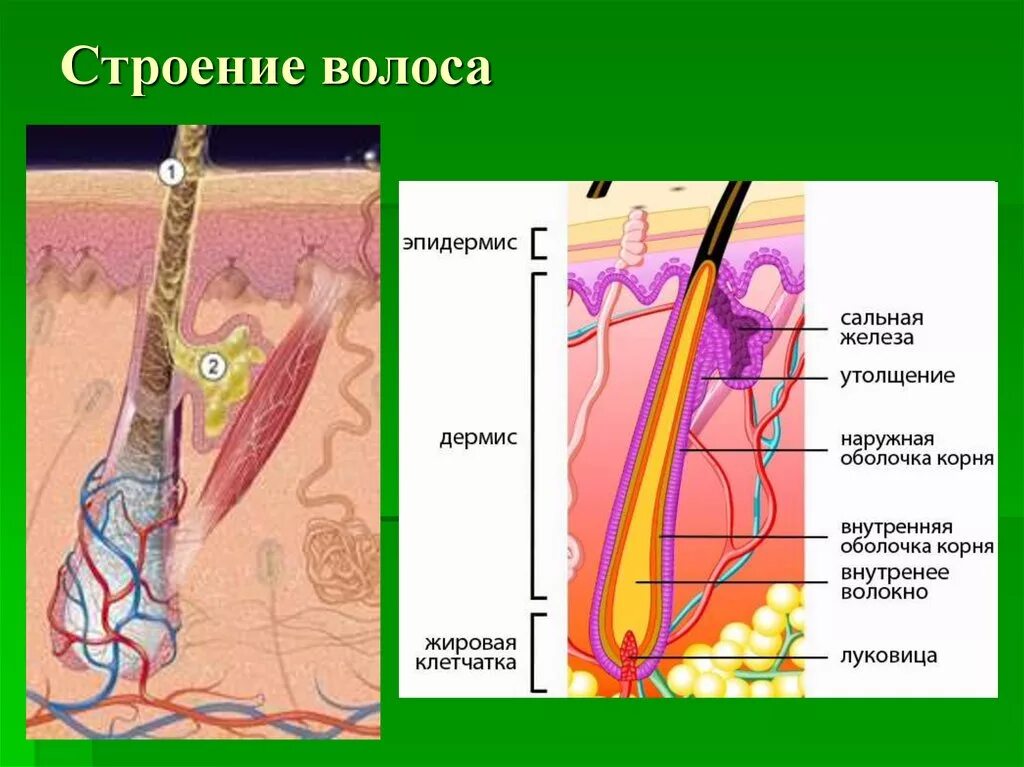 Строение волоса

1

2

эпидермис

дермис

жировая клетчатка

сальная железа

утолщение

наружная оболочка корня

внутренняя оболочка корня

внутренее волокно

луковица